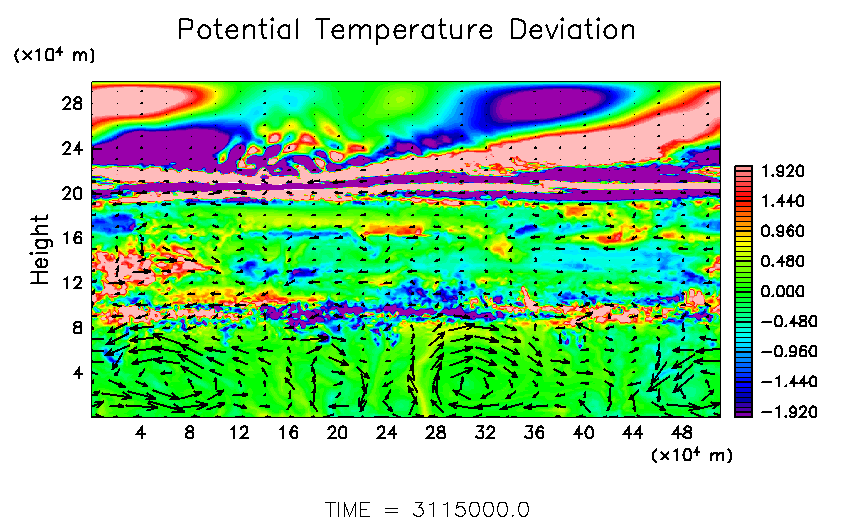 Potential Temperature Deviation

($\times 10^4$ m)

Height

28
24
20
16
12
8
4

4 8 12 16 20 24 28 32 36 40 44 48

($\times 10^4$ m)

1.920
1.440
0.960
0.480
0.000
−0.480
−0.960
−1.440
−1.920

TIME = 3115000.0